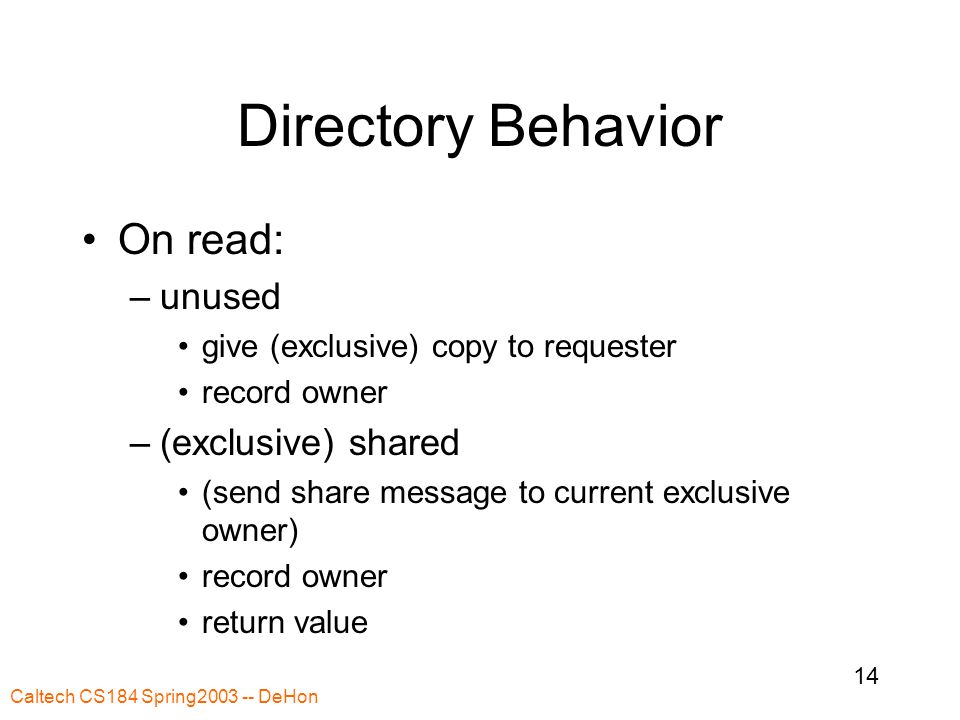 Directory Behavior

• On read:
– unused
• give (exclusive) copy to requester
• record owner
– (exclusive) shared
• (send share message to current exclusive owner)
• record owner
• return value

14

Caltech CS184 Spring2003 -- DeHon